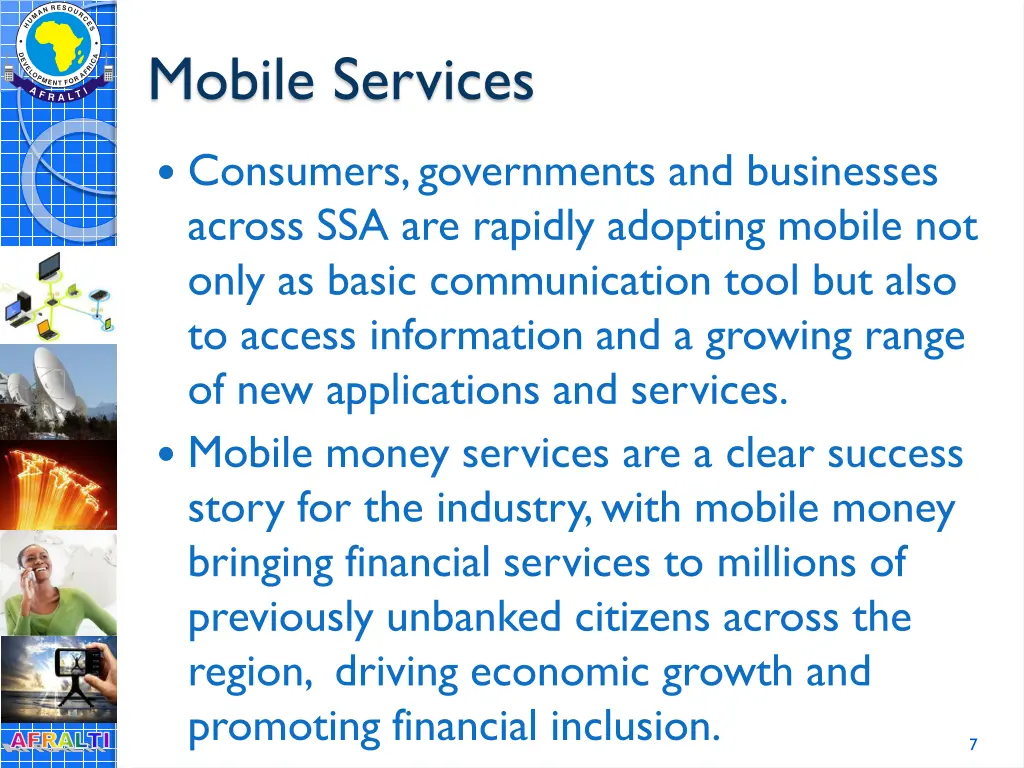 HUMAN RESOURCES DEVELOPMENT FOR AFRICA
AFRALTI

Mobile Services

• Consumers, governments and businesses across SSA are rapidly adopting mobile not only as basic communication tool but also to access information and a growing range of new applications and services.

• Mobile money services are a clear success story for the industry, with mobile money bringing financial services to millions of previously unbanked citizens across the region, driving economic growth and promoting financial inclusion.

AFRALTI

7